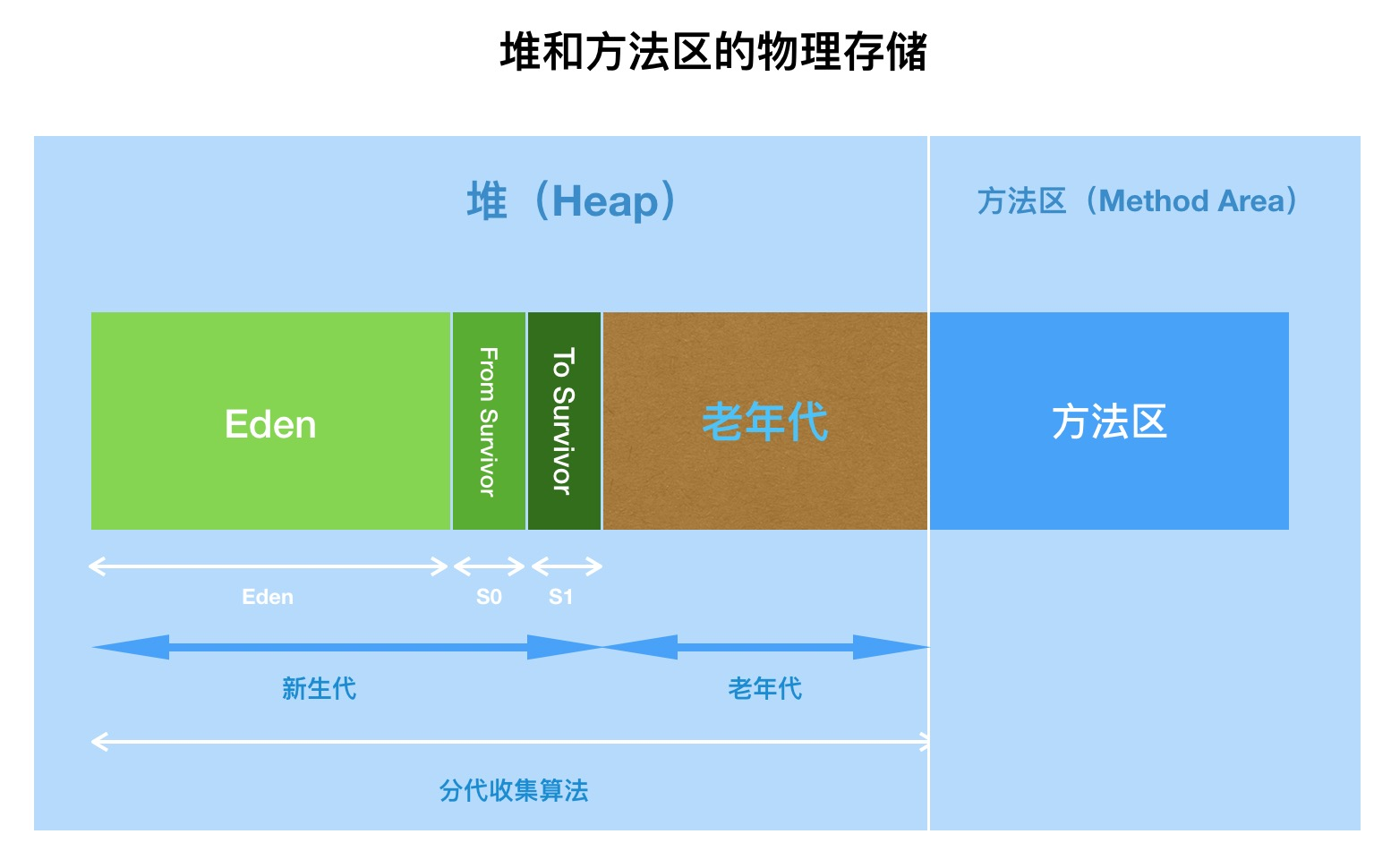 堆和方法区的物理存储

堆（Heap）

方法区（Method Area）

Eden

From Survivor

To Survivor

老年代

方法区

Eden

S0

S1

新生代

老年代

分代收集算法